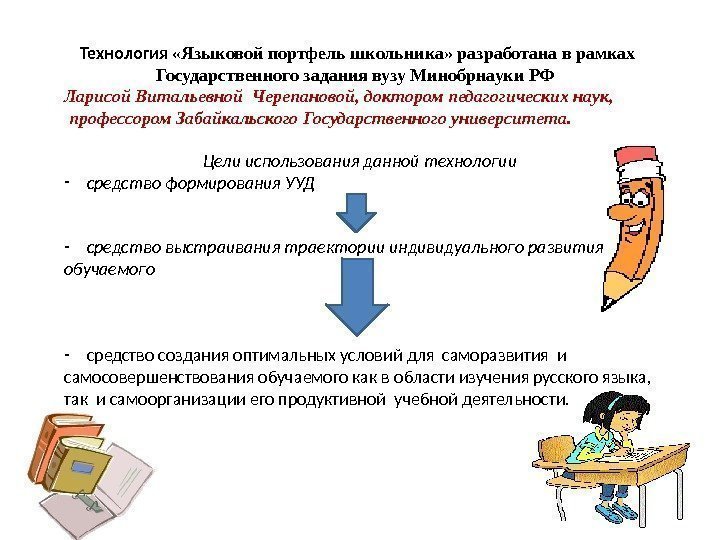 Технология «Языковой портфель школьника» разработана в рамках Государственного задания вузу Минобрнауки РФ
Ларисой Витальевной Черепановой, доктором педагогических наук, профессором Забайкальского Государственного университета.

Цели использования данной технологии
- средство формирования УУД

- средство выстраивания траектории индивидуального развития обучаемого

- средство создания оптимальных условий для саморазвития и самосовершенствования обучаемого как в области изучения русского языка, так и самоорганизации его продуктивной учебной деятельности.